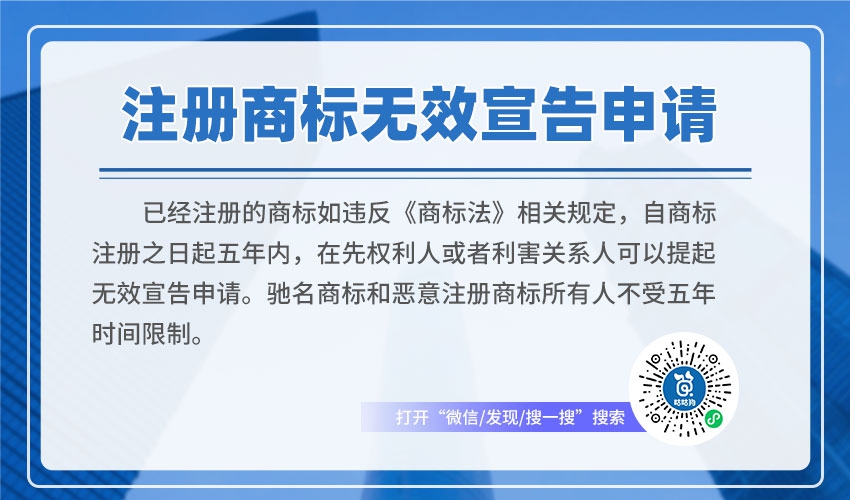 注册商标无效宣告申请

已经注册的商标如违反《商标法》相关规定，自商标注册之日起五年内，在先权利人或者利害关系人可以提起无效宣告申请。驰名商标和恶意注册商标所有人不受五年时间限制。

打开“微信/发现/搜一搜”搜索

咕咕狗